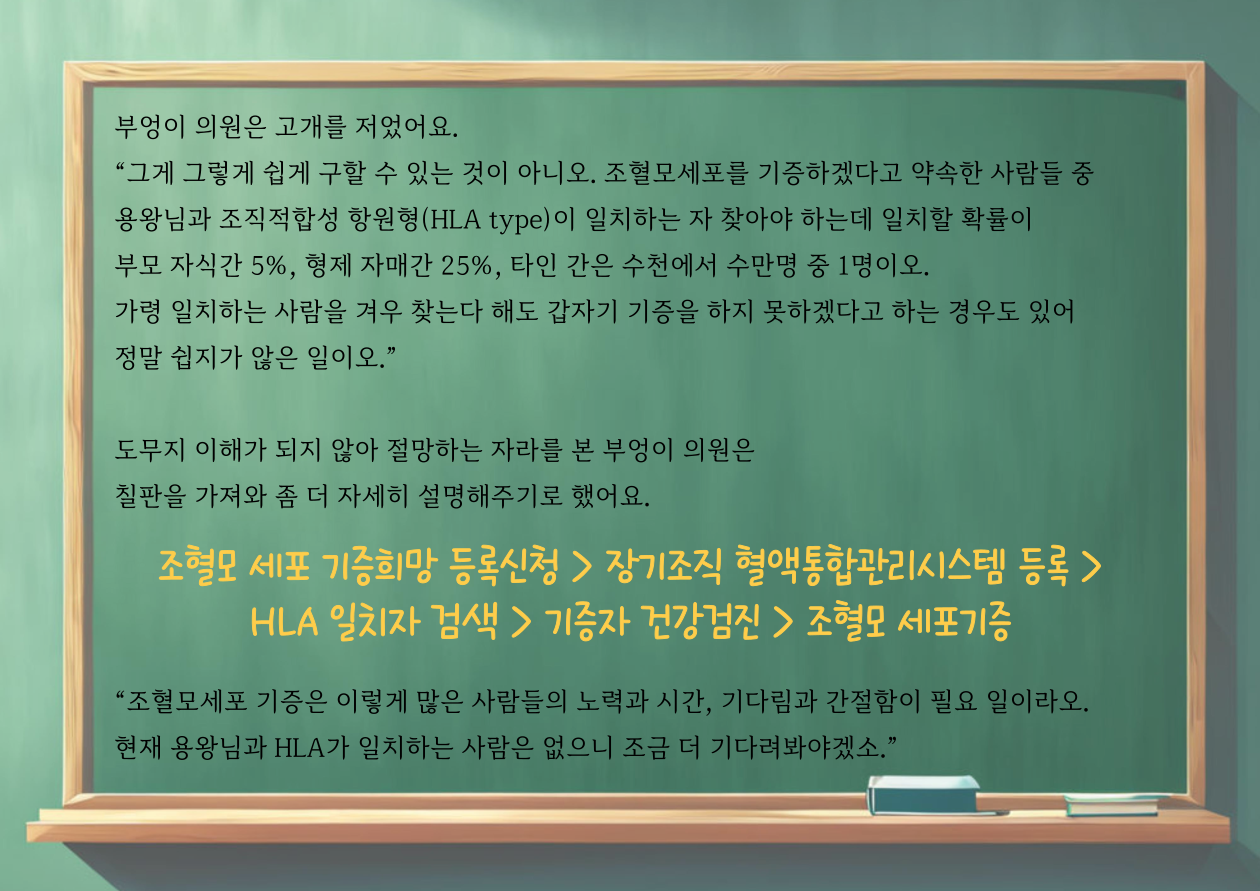 부엉이 의원은 고개를 저었어요.
“그게 그렇게 쉽게 구할 수 있는 것이 아니오. 조혈모세포를 기증하겠다고 약속한 사람들 중 용왕님과 조직적합성 항원형(HLA type)이 일치하는 자 찾아야 하는데 일치할 확률이 부모 자식간 5%, 형제 자매간 25%, 타인 간은 수천에서 수만명 중 1명이오.
가령 일치하는 사람을 겨우 찾는다 해도 갑자기 기증을 하지 못하겠다고 하는 경우도 있어 정말 쉽지가 않은 일이오.”

도무지 이해가 되지 않아 절망하는 자라를 본 부엉이 의원은 칠판을 가져와 좀 더 자세히 설명해주기로 했어요.

조혈모 세포 기증희망 등록신청 > 장기조직 혈액통합관리시스템 등록 > HLA 일치자 검색 > 기증자 건강검진 > 조혈모 세포기증

“조혈모세포 기증은 이렇게 많은 사람들의 노력과 시간, 기다림과 간절함이 필요 일이라오.
현재 용왕님과 HLA가 일치하는 사람은 없으니 조금 더 기다려봐야겠소.”